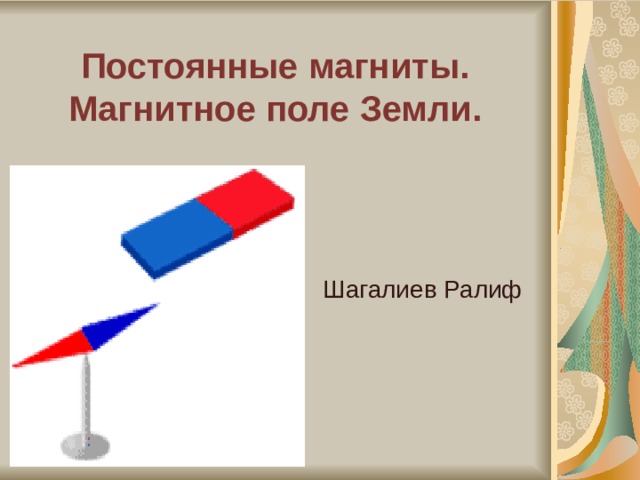 Постоянные магниты. Магнитное поле Земли.

Шагалиев Ралиф